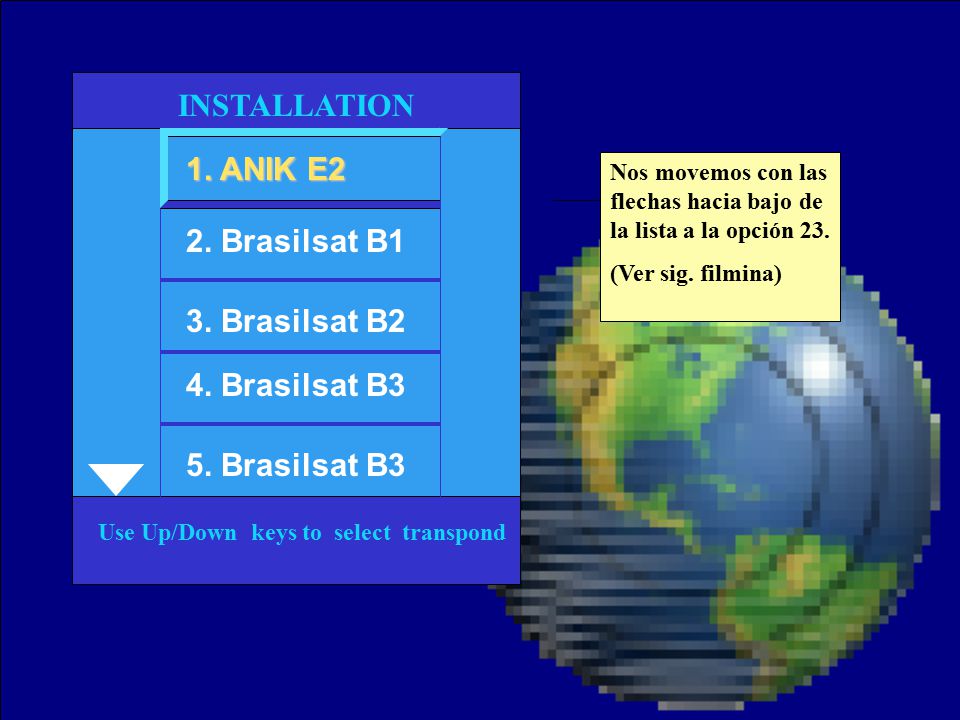 INSTALLATION

1. ANIK E2

2. Brasilsat B1

3. Brasilsat B2

4. Brasilsat B3

5. Brasilsat B3

Use Up/Down keys to select transpond

Nos movemos con las flechas hacia bajo de la lista a la opción 23.

(Ver sig. filmina)